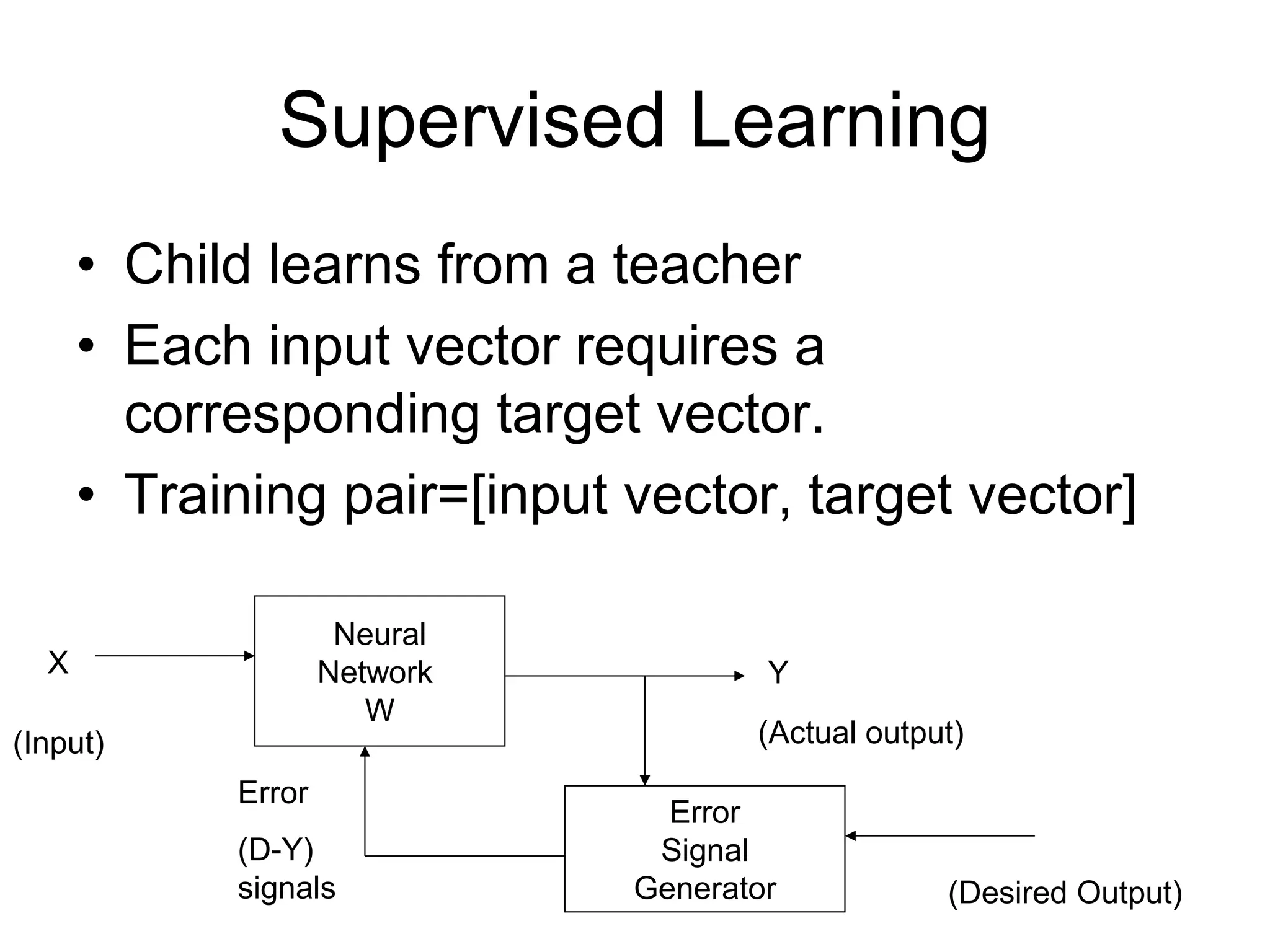 Supervised Learning

• Child learns from a teacher
• Each input vector requires a corresponding target vector.
• Training pair=[input vector, target vector]

X

(Input)

Neural Network W

Y

(Actual output)

Error

(D-Y) signals

Error Signal Generator

(Desired Output)